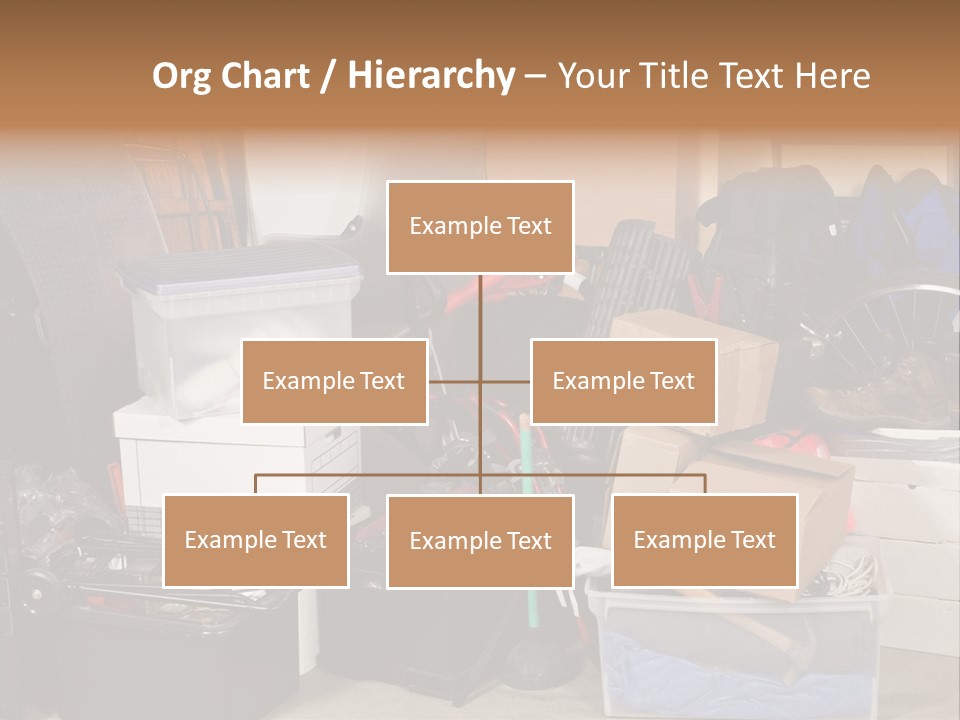 Org Chart / Hierarchy – Your Title Text Here

Example Text

Example Text

Example Text

Example Text

Example Text

Example Text